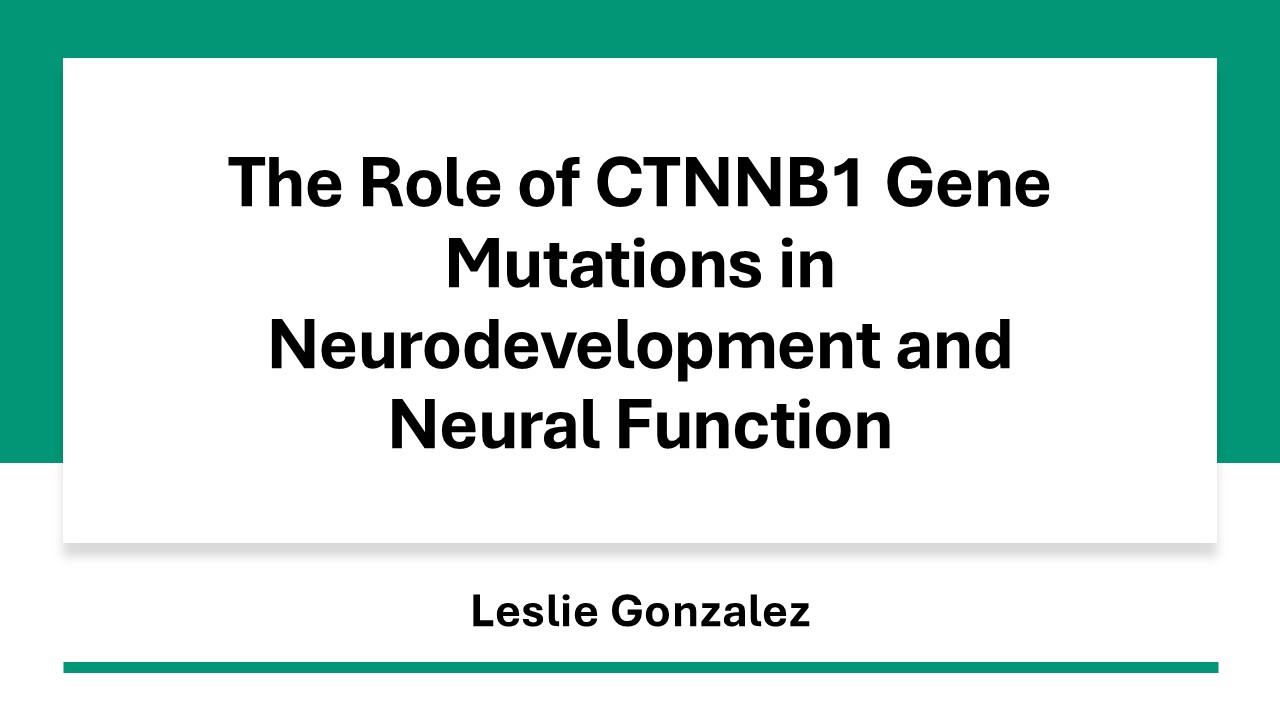 The Role of CTNNB1 Gene Mutations in Neurodevelopment and Neural Function

Leslie Gonzalez